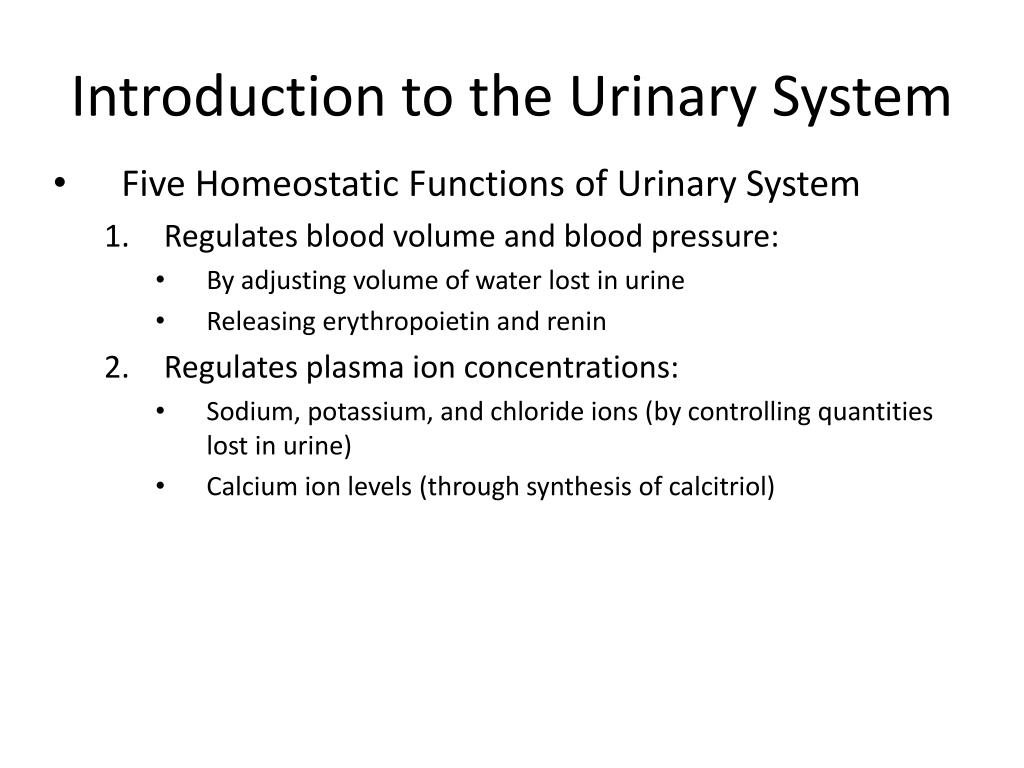 Introduction to the Urinary System

• Five Homeostatic Functions of Urinary System

1. Regulates blood volume and blood pressure:

• By adjusting volume of water lost in urine

• Releasing erythropoietin and renin

2. Regulates plasma ion concentrations:

• Sodium, potassium, and chloride ions (by controlling quantities lost in urine)

• Calcium ion levels (through synthesis of calcitriol)